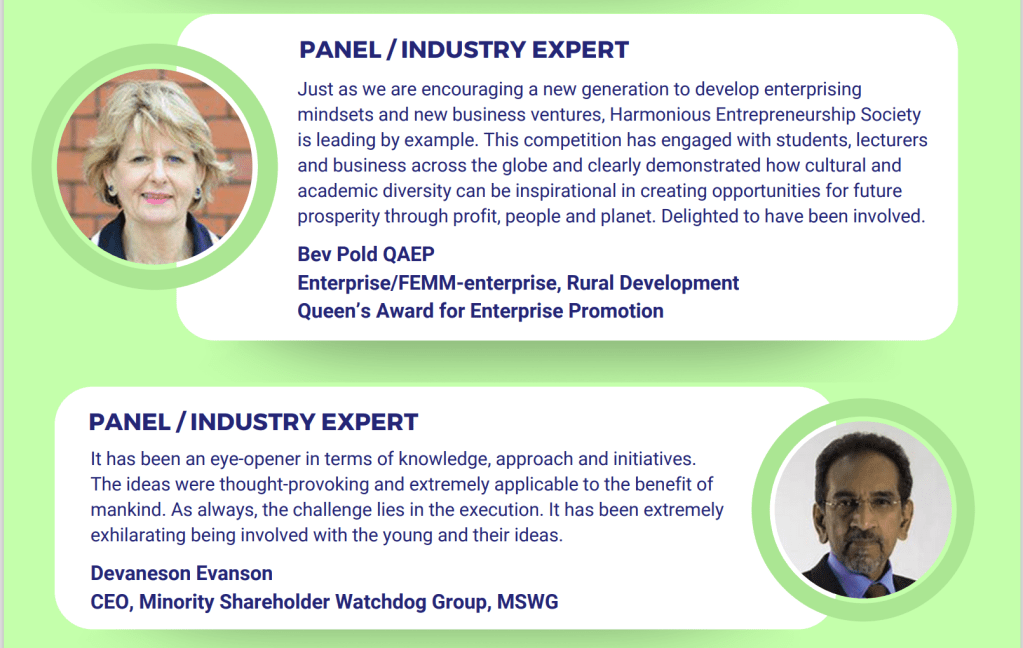 PANEL / INDUSTRY EXPERT

Just as we are encouraging a new generation to develop enterprising mindsets and new business ventures, Harmonious Entrepreneurship Society is leading by example. This competition has engaged with students, lecturers and business across the globe and clearly demonstrated how cultural and academic diversity can be inspirational in creating opportunities for future prosperity through profit, people and planet. Delighted to have been involved.

Bev Pold QAEP
Enterprise/FEMM-enterprise, Rural Development
Queen's Award for Enterprise Promotion

PANEL / INDUSTRY EXPERT

It has been an eye-opener in terms of knowledge, approach and initiatives. The ideas were thought-provoking and extremely applicable to the benefit of mankind. As always, the challenge lies in the execution. It has been extremely exhilarating being involved with the young and their ideas.

Devaneson Evanson
CEO, Minority Shareholder Watchdog Group, MSWG